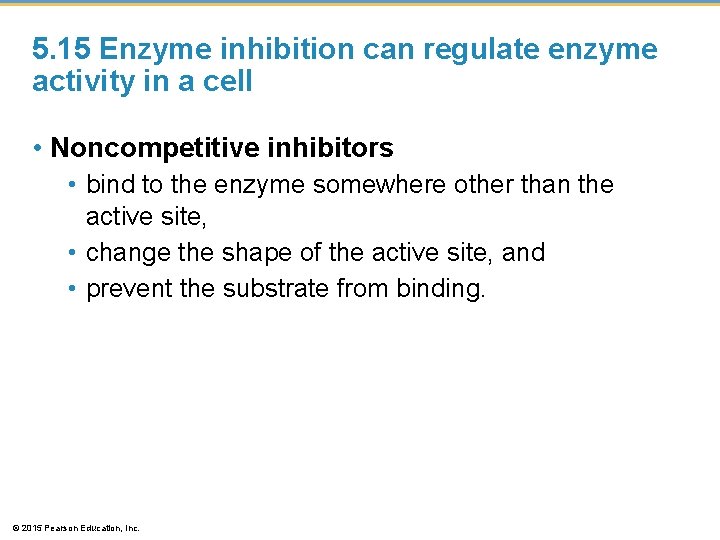 5.15 Enzyme inhibition can regulate enzyme activity in a cell

• Noncompetitive inhibitors
  • bind to the enzyme somewhere other than the active site,
  • change the shape of the active site, and
  • prevent the substrate from binding.

© 2015 Pearson Education, Inc.